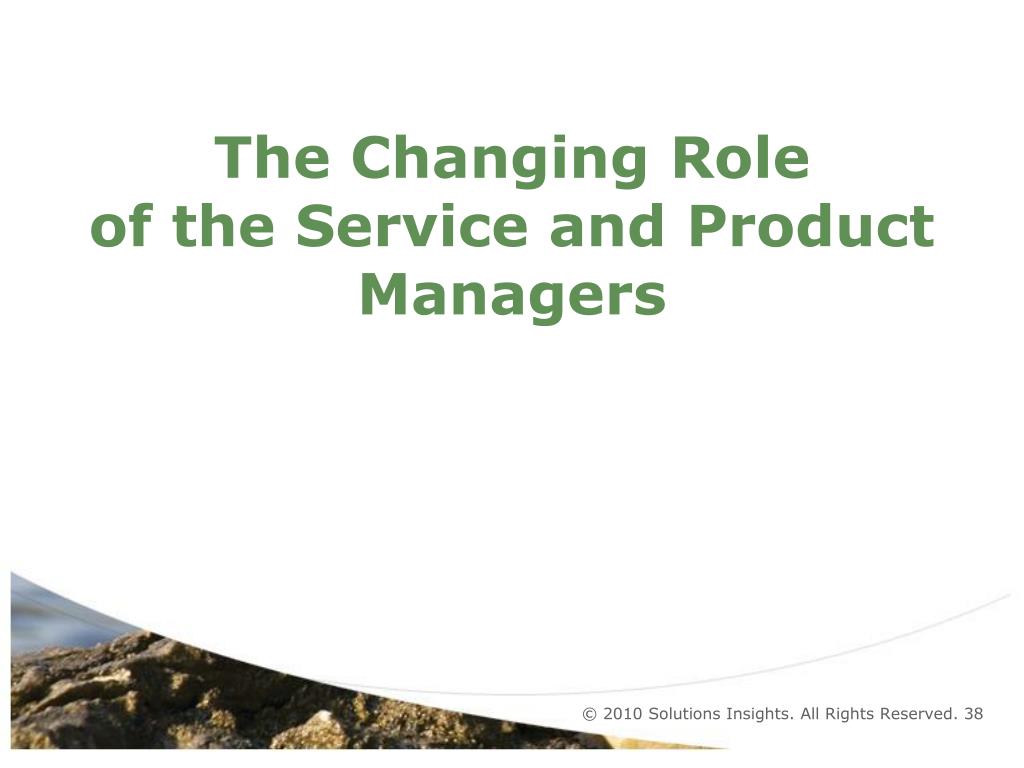 The Changing Role of the Service and Product Managers

© 2010 Solutions Insights. All Rights Reserved. 38